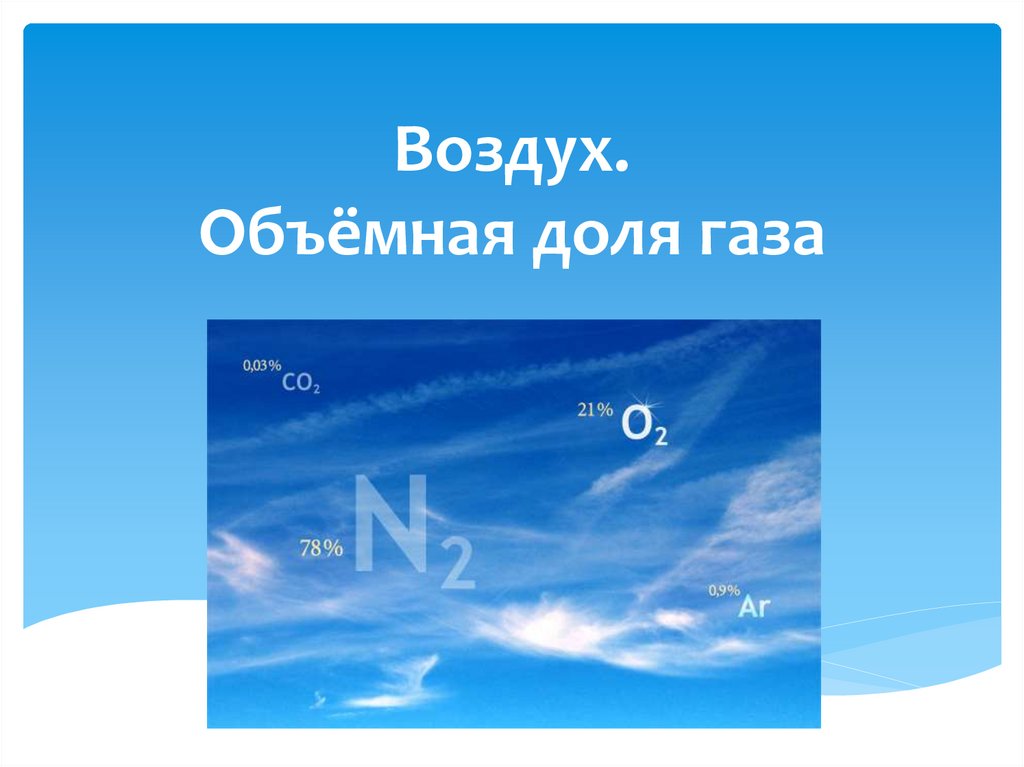 Воздух.
Объёмная доля газа

0,03% $CO_2$

21% $O_2$

78% $N_2$

0,9% Ar